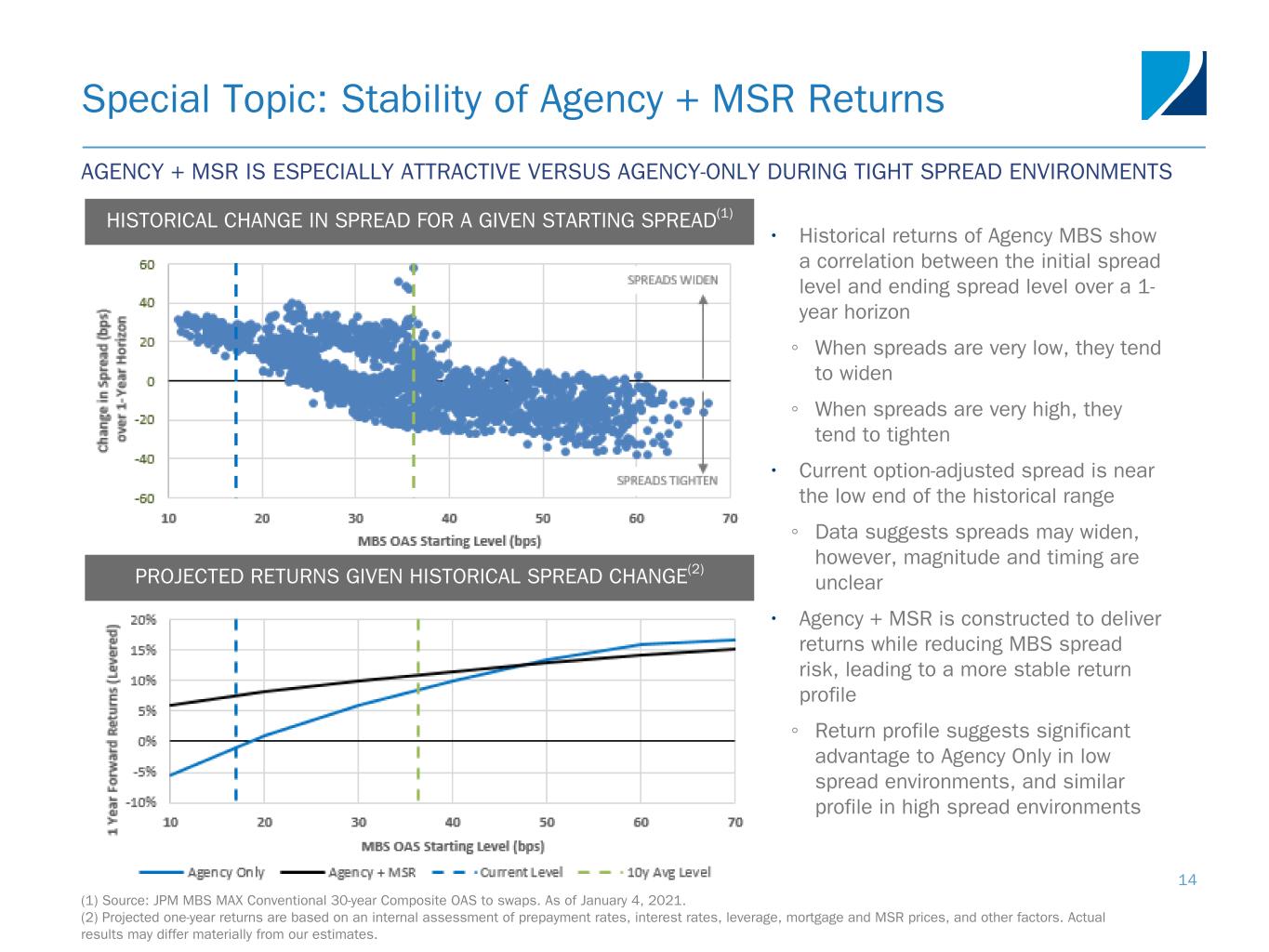 Special Topic: Stability of Agency + MSR Returns

AGENCY + MSR IS ESPECIALLY ATTRACTIVE VERSUS AGENCY-ONLY DURING TIGHT SPREAD ENVIRONMENTS

HISTORICAL CHANGE IN SPREAD FOR A GIVEN STARTING SPREAD$^{(1)}$

Change in Spread (bps) over 1-Year Horizon

60
40
20
0
-20
-40
-60

SPREADS WIDEN

SPREADS TIGHTEN

10 20 30 40 50 60 70

MBS OAS Starting Level (bps)

PROJECTED RETURNS GIVEN HISTORICAL SPREAD CHANGE$^{(2)}$

1 Year Forward Returns (Levered)

20%
15%
10%
5%
0%
-5%
-10%

10 20 30 40 50 60 70

MBS OAS Starting Level (bps)

Agency Only Agency + MSR Current Level 10y Avg Level

• Historical returns of Agency MBS show a correlation between the initial spread level and ending spread level over a 1-year horizon
◦ When spreads are very low, they tend to widen
◦ When spreads are very high, they tend to tighten
• Current option-adjusted spread is near the low end of the historical range
◦ Data suggests spreads may widen, however, magnitude and timing are unclear
• Agency + MSR is constructed to deliver returns while reducing MBS spread risk, leading to a more stable return profile
◦ Return profile suggests significant advantage to Agency Only in low spread environments, and similar profile in high spread environments

14

(1) Source: JPM MBS MAX Conventional 30-year Composite OAS to swaps. As of January 4, 2021.
(2) Projected one-year returns are based on an internal assessment of prepayment rates, interest rates, leverage, mortgage and MSR prices, and other factors. Actual results may differ materially from our estimates.